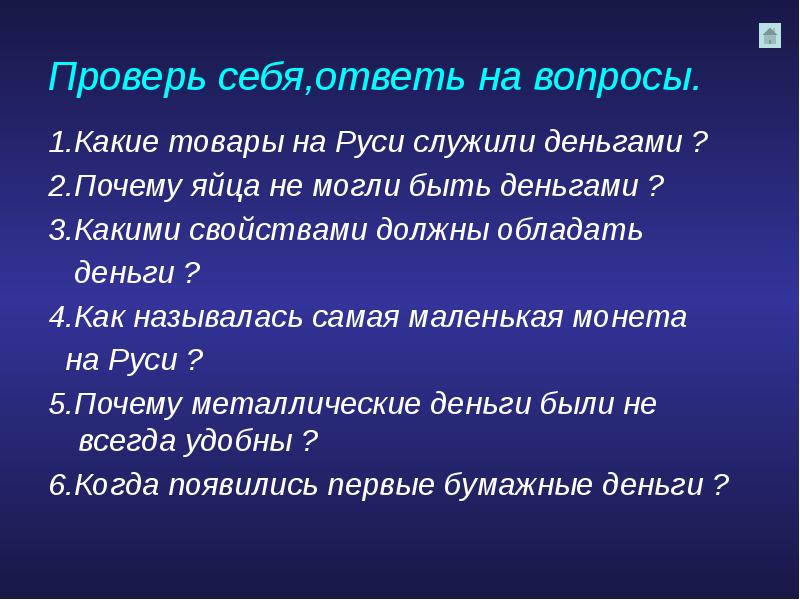 Проверь себя,ответь на вопросы.

1.Какие товары на Руси служили деньгами ?

2.Почему яйца не могли быть деньгами ?

3.Какими свойствами должны обладать деньги ?

4.Как называлась самая маленькая монета на Руси ?

5.Почему металлические деньги были не всегда удобны ?

6.Когда появились первые бумажные деньги ?